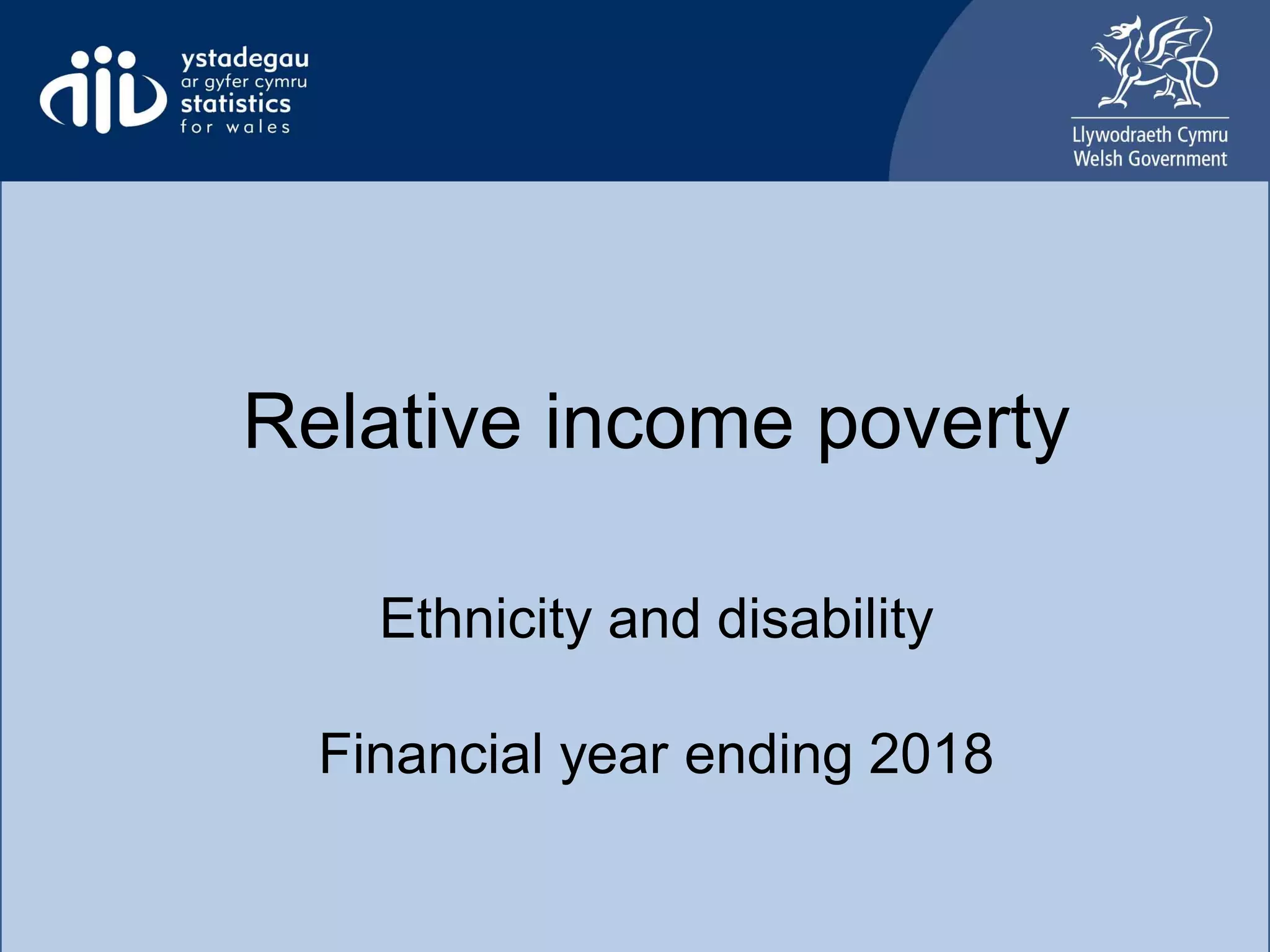 ystadegau ar gyfer cymru
statistics for wales

Llywodraeth Cymru
Welsh Government

Relative income poverty

Ethnicity and disability

Financial year ending 2018